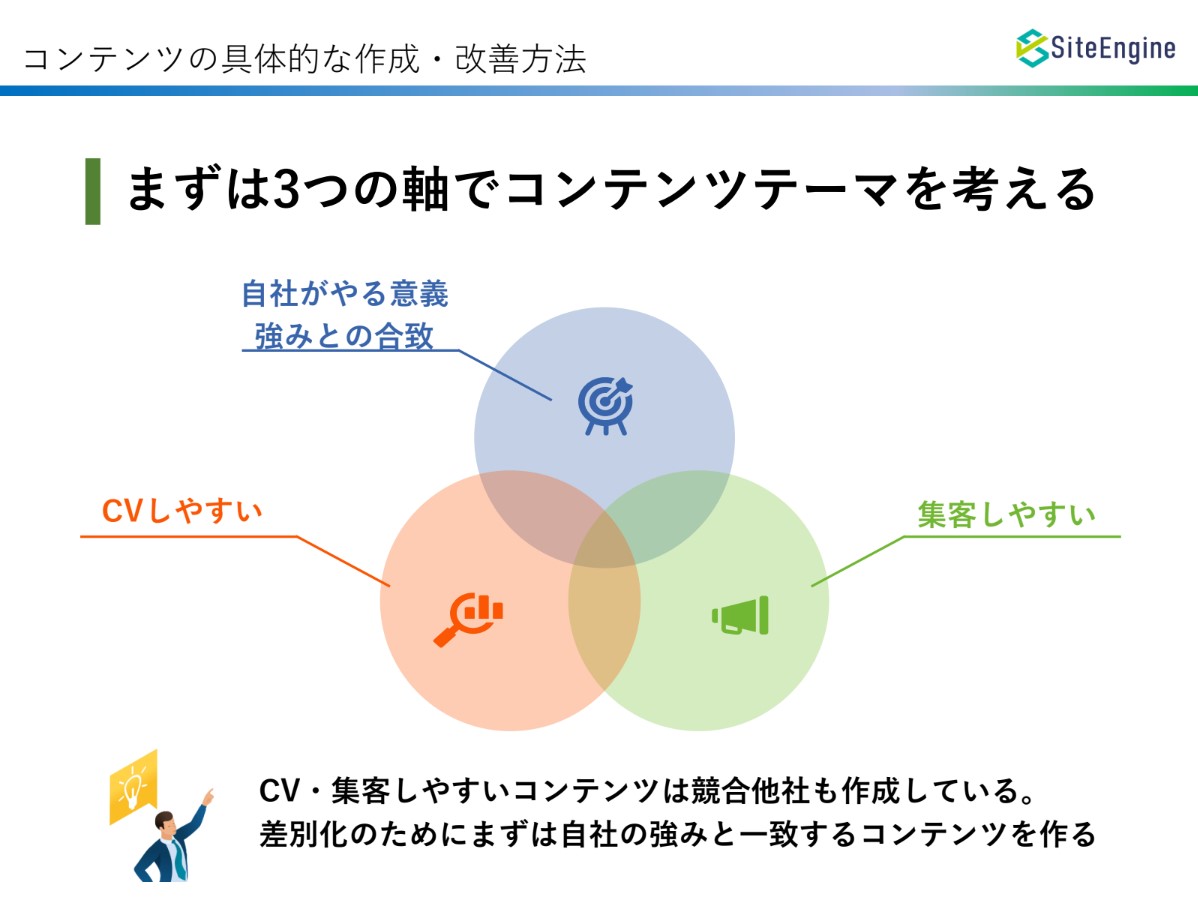 コンテンツの具体的な作成・改善方法

SiteEngine

まずは3つの軸でコンテンツテーマを考える

自社がやる意義
強みとの合致

CVしやすい

集客しやすい

CV・集客しやすいコンテンツは競合他社も作成している。
差別化のためにまずは自社の強みと一致するコンテンツを作る